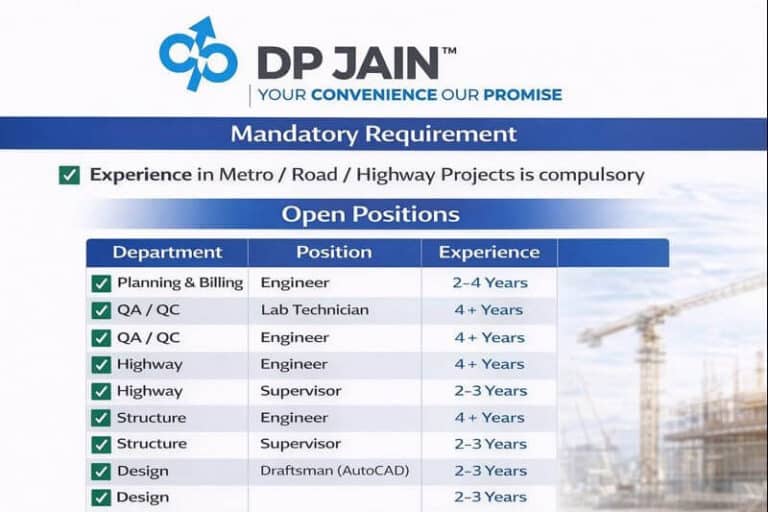 DP JAIN™
YOUR CONVENIENCE OUR PROMISE

Mandatory Requirement

Experience in Metro / Road / Highway Projects is compulsory

Open Positions

| Department | Position | Experience |
|---|---|---|
| Planning & Billing | Engineer | 2-4 Years |
| QA / QC | Lab Technician | 4 + Years |
| QA / QC | Engineer | 4 + Years |
| Highway | Engineer | 4 + Years |
| Highway | Supervisor | 2-3 Years |
| Structure | Engineer | 4 + Years |
| Structure | Supervisor | 2-3 Years |
| Design | Draftsman (AutoCAD) | 2-3 Years |
| Design | | 2-3 Years |